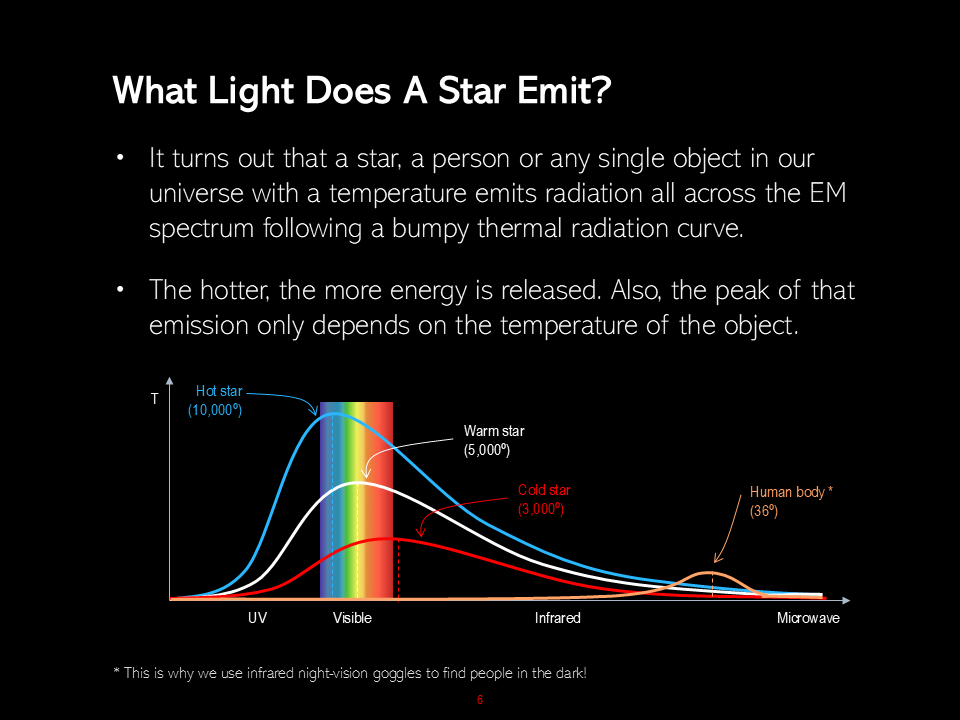 What Light Does A Star Emit?

• It turns out that a star, a person or any single object in our universe with a temperature emits radiation all across the EM spectrum following a bumpy thermal radiation curve.

• The hotter, the more energy is released. Also, the peak of that emission only depends on the temperature of the object.

T

Hot star (10,000º)

Warm star (5,000º)

Cold star (3,000º)

Human body * (36º)

UV

Visible

Infrared

Microwave

* This is why we use infrared night-vision goggles to find people in the dark!

6